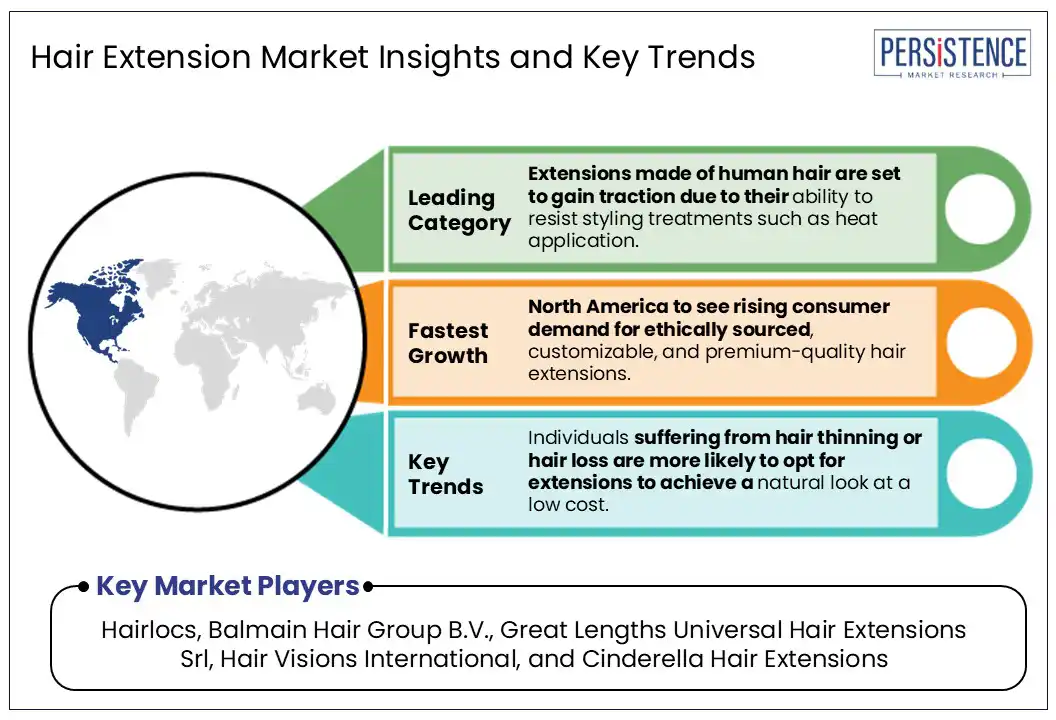 Hair Extension Market Insights and Key Trends

PERSISTENCE
MARKET RESEARCH

Leading Category

Extensions made of human hair are set to gain traction due to their ability to resist styling treatments such as heat application.

Fastest Growth

North America to see rising consumer demand for ethically sourced, customizable, and premium-quality hair extensions.

Key Trends

Individuals suffering from hair thinning or hair loss are more likely to opt for extensions to achieve a natural look at a low cost.

Key Market Players

Hairlocs, Balmain Hair Group B.V., Great Lengths Universal Hair Extensions Srl, Hair Visions International, and Cinderella Hair Extensions